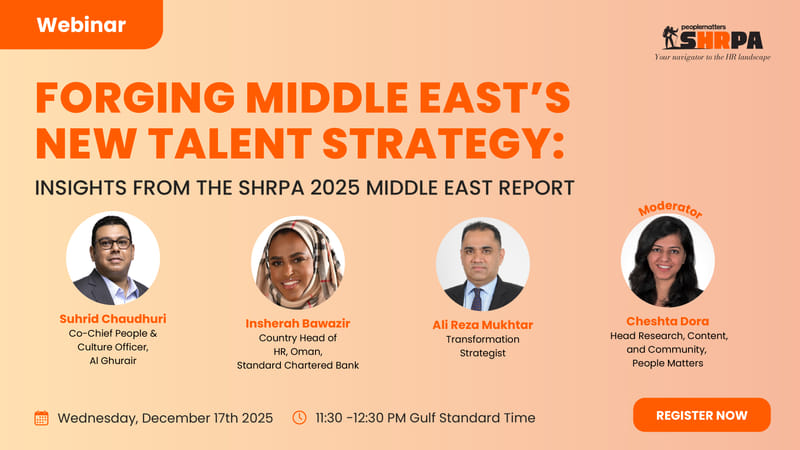 Webinar

peoplematters SHRPA
Your navigator to the HR landscape

FORGING MIDDLE EAST'S NEW TALENT STRATEGY:
INSIGHTS FROM THE SHRPA 2025 MIDDLE EAST REPORT

Suhrid Chaudhuri
Co-Chief People & Culture Officer, Al Ghurair

Insherah Bawazir
Country Head of HR, Oman, Standard Chartered Bank

Ali Reza Mukhtar
Transformation Strategist

Moderator
Cheshta Dora
Head Research, Content, and Community, People Matters

Wednesday, December 17th 2025
11:30 -12:30 PM Gulf Standard Time

REGISTER NOW